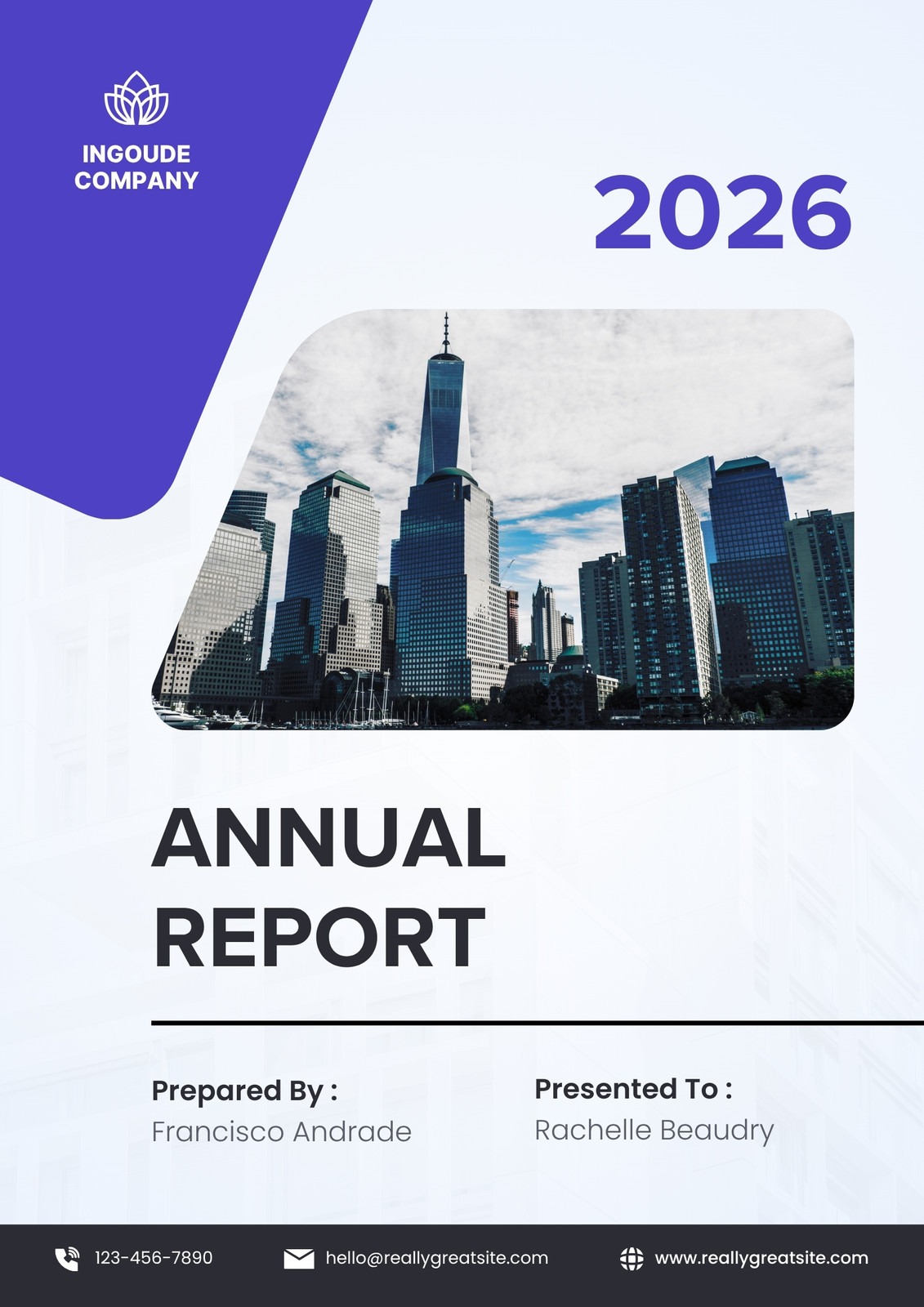 INGOUDE COMPANY

2026

ANNUAL REPORT

Prepared By :
Francisco Andrade

Presented To :
Rachelle Beaudry

123-456-7890
hello@reallygreatsite.com
www.reallygreatsite.com